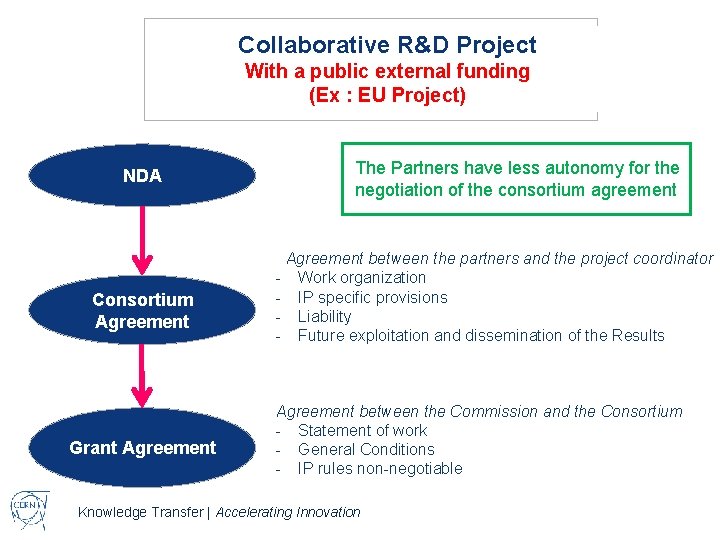 Collaborative R&D Project
With a public external funding
(Ex : EU Project)

NDA

The Partners have less autonomy for the negotiation of the consortium agreement

Consortium Agreement

Agreement between the partners and the project coordinator
- Work organization
- IP specific provisions
- Liability
- Future exploitation and dissemination of the Results

Grant Agreement

Agreement between the Commission and the Consortium
- Statement of work
- General Conditions
- IP rules non-negotiable

CERN

Knowledge Transfer | Accelerating Innovation